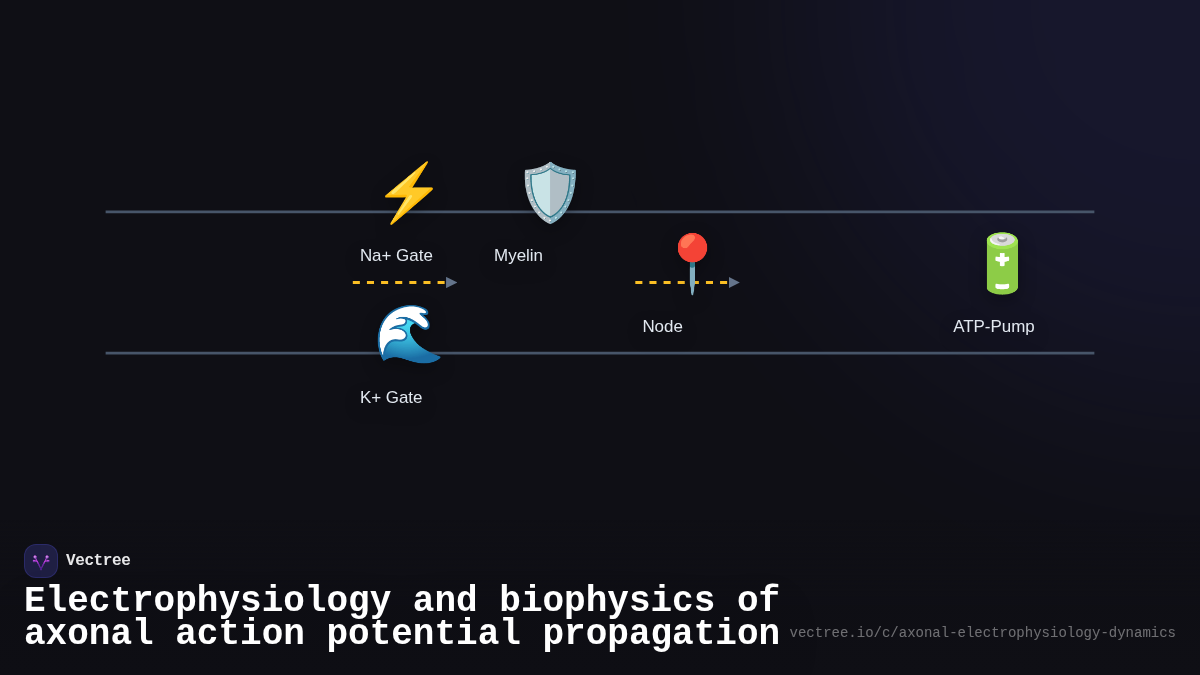 Na+ Gate

Myelin

Node

ATP-Pump

K+ Gate

Vectree

Electrophysiology and biophysics of axonal action potential propagation

vectree.io/c/axonal-electrophysiology-dynamics